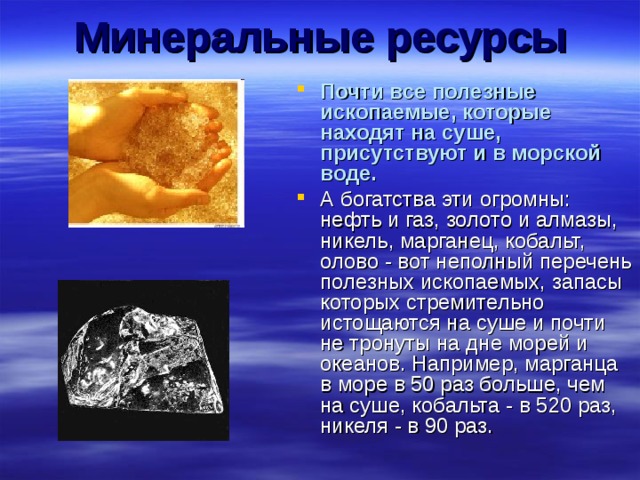 Минеральные ресурсы

Почти все полезные ископаемые, которые находят на суше, присутствуют и в морской воде.

А богатства эти огромны: нефть и газ, золото и алмазы, никель, марганец, кобальт, олово - вот неполный перечень полезных ископаемых, запасы которых стремительно истощаются на суше и почти не тронуты на дне морей и океанов. Например, марганца в море в 50 раз больше, чем на суше, кобальта - в 520 раз, никеля - в 90 раз.